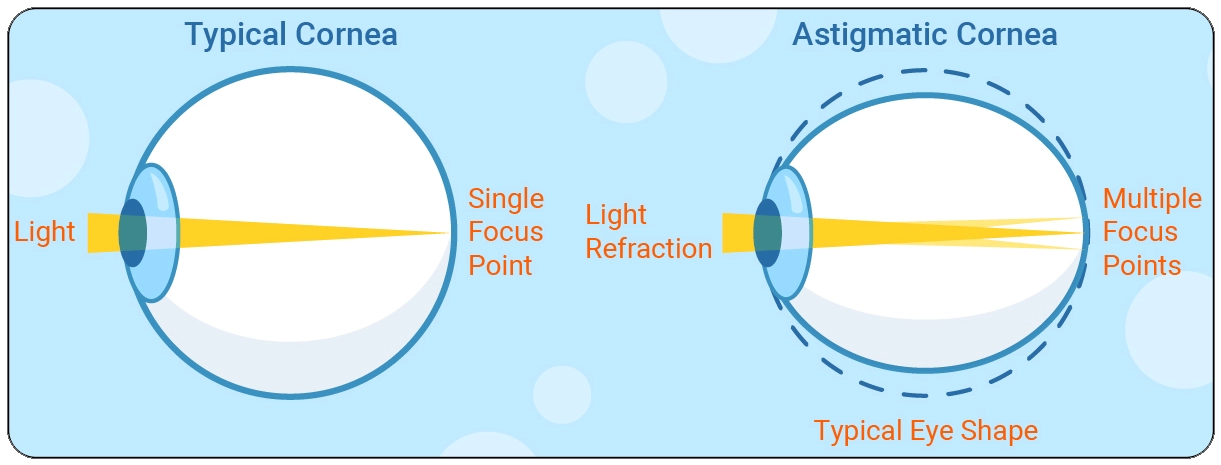 Typical Cornea

Light

Single Focus Point

Astigmatic Cornea

Light Refraction

Multiple Focus Points

Typical Eye Shape